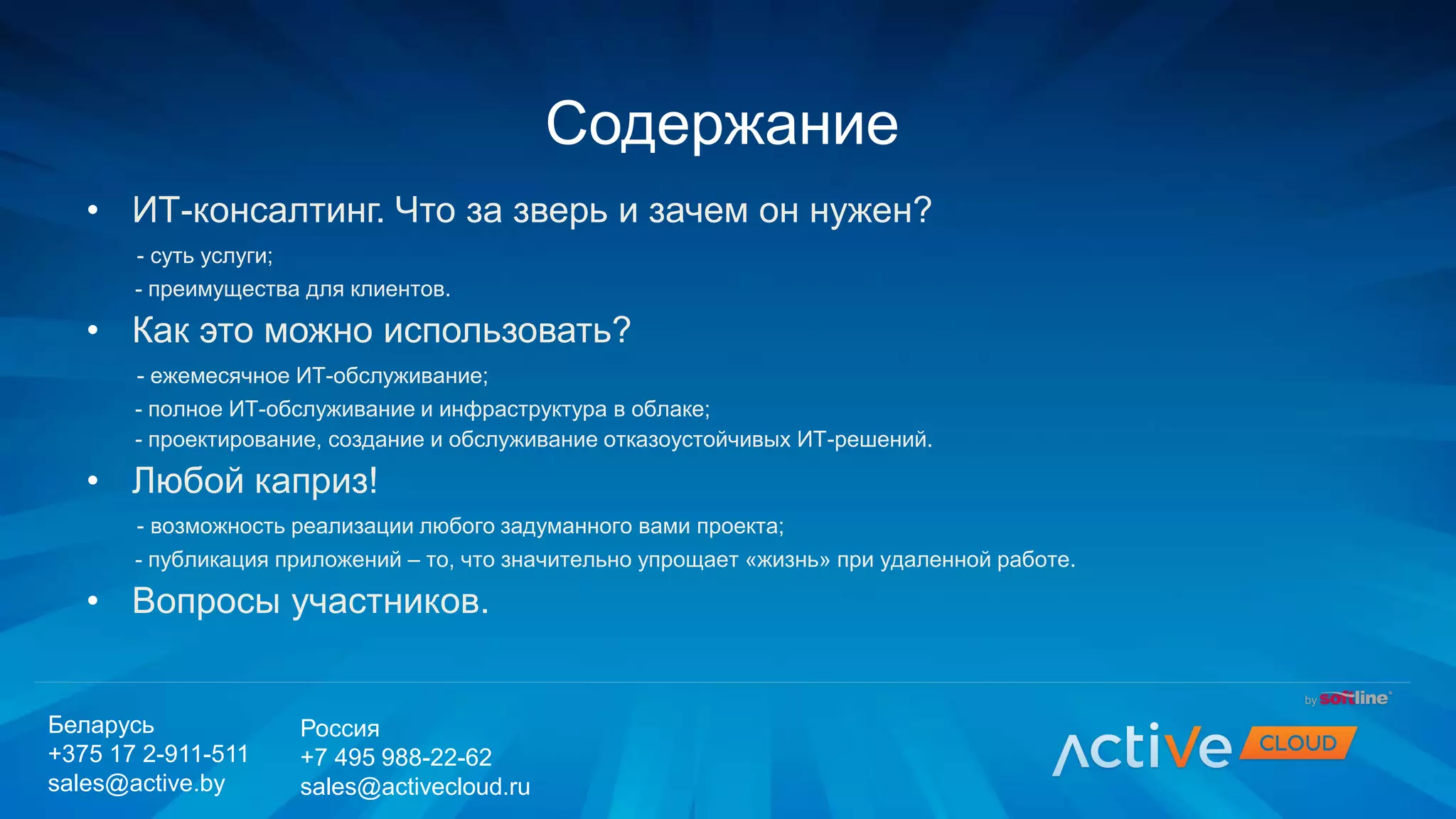 Содержание

• ИТ-консалтинг. Что за зверь и зачем он нужен?

- суть услуги;
- преимущества для клиентов.

• Как это можно использовать?

- ежемесячное ИТ-обслуживание;
- полное ИТ-обслуживание и инфраструктура в облаке;
- проектирование, создание и обслуживание отказоустойчивых ИТ-решений.

• Любой каприз!

- возможность реализации любого задуманного вами проекта;
- публикация приложений – то, что значительно упрощает «жизнь» при удаленной работе.

• Вопросы участников.

Беларусь
+375 17 2-911-511
sales@active.by

Россия
+7 495 988-22-62
sales@activecloud.ru

by softline
Active CLOUD